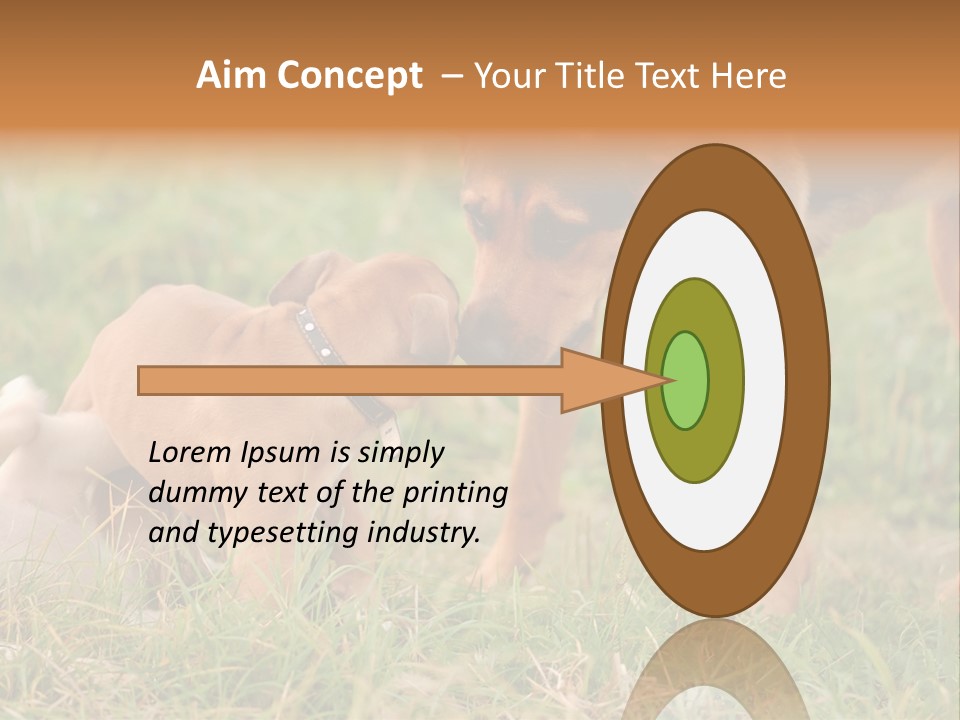 Aim Concept – Your Title Text Here

Lorem Ipsum is simply dummy text of the printing and typesetting industry.